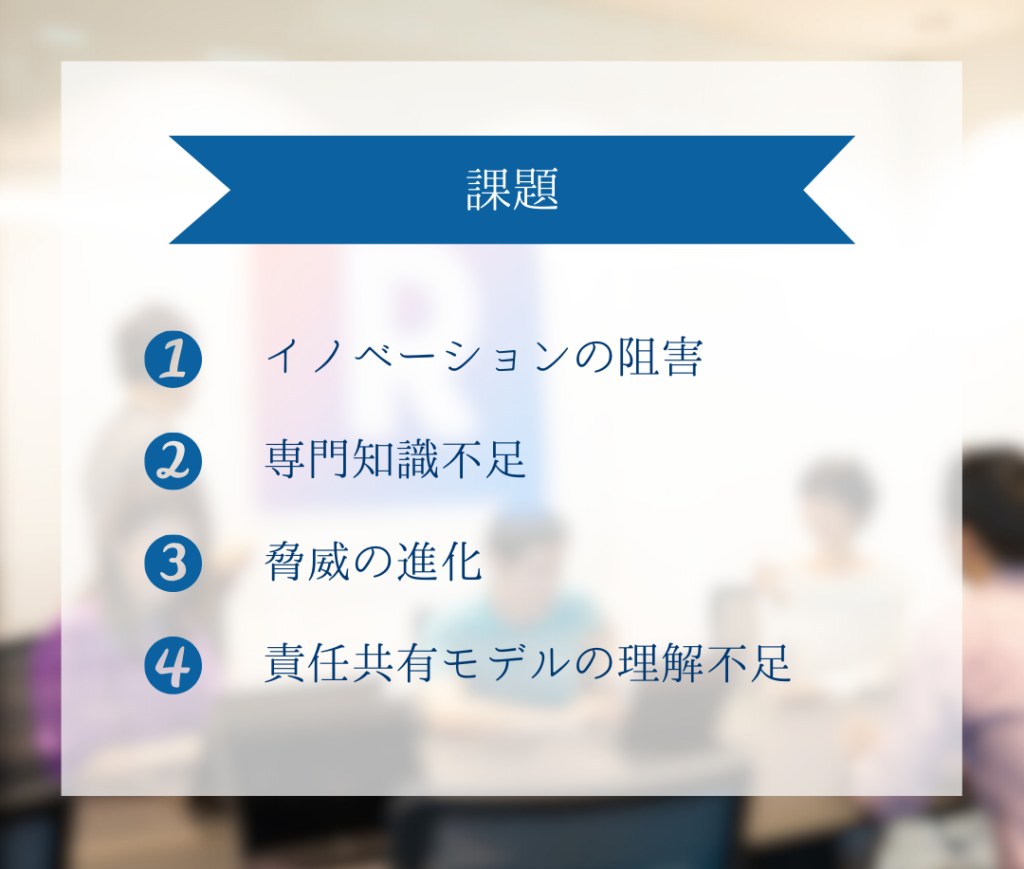 課題

1 イノベーションの阻害

2 専門知識不足

3 脅威の進化

4 責任共有モデルの理解不足